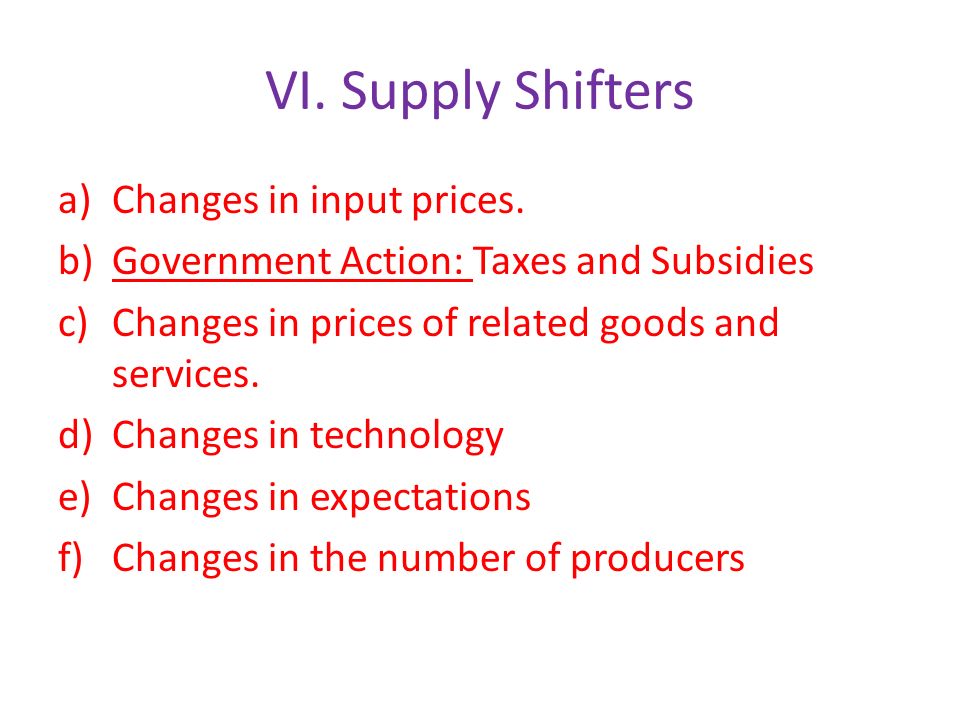 VI. Supply Shifters

a) Changes in input prices.
b) Government Action: Taxes and Subsidies
c) Changes in prices of related goods and services.
d) Changes in technology
e) Changes in expectations
f) Changes in the number of producers